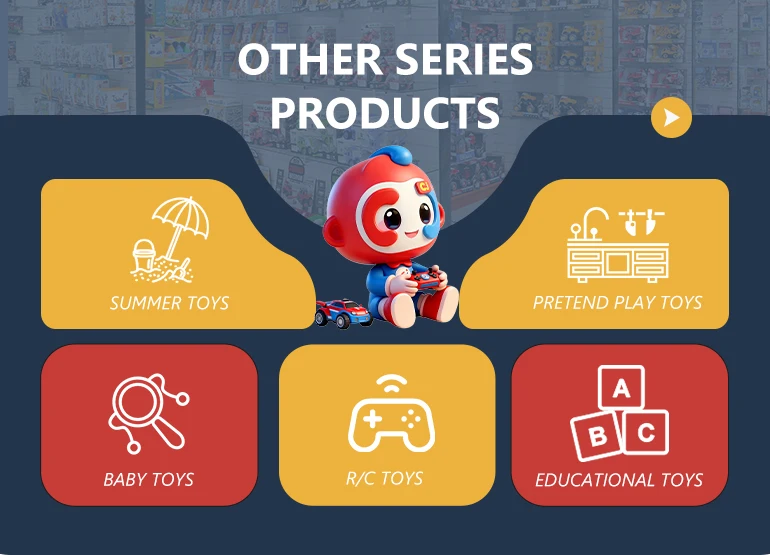 OTHER SERIES PRODUCTS

SUMMER TOYS

PRETEND PLAY TOYS

BABY TOYS

R/C TOYS

A

B

C

EDUCATIONAL TOYS